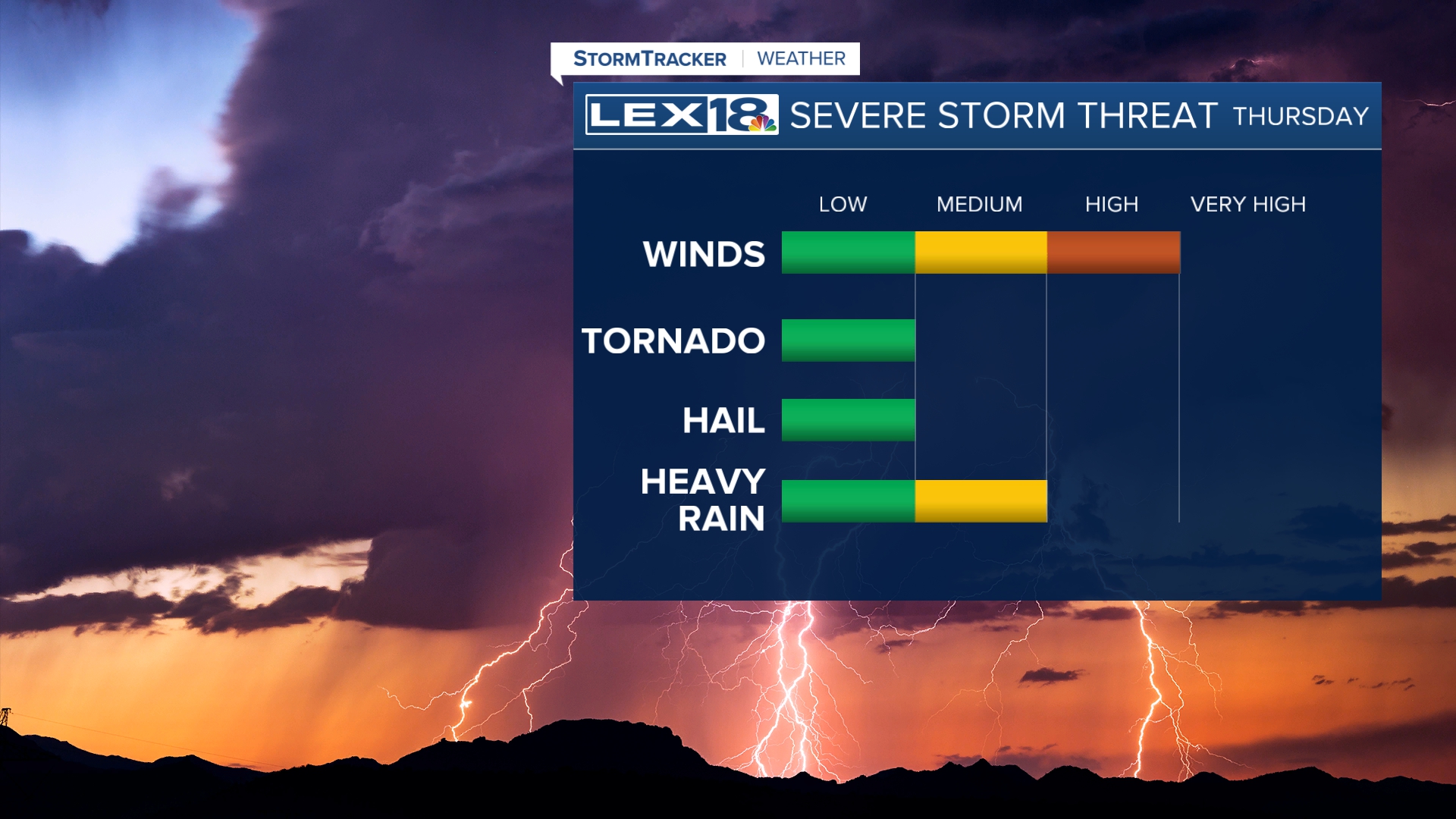 STORMTRACKER | WEATHER

LEX18 SEVERE STORM THREAT THURSDAY

LOW MEDIUM HIGH VERY HIGH

WINDS

TORNADO

HAIL

HEAVY RAIN